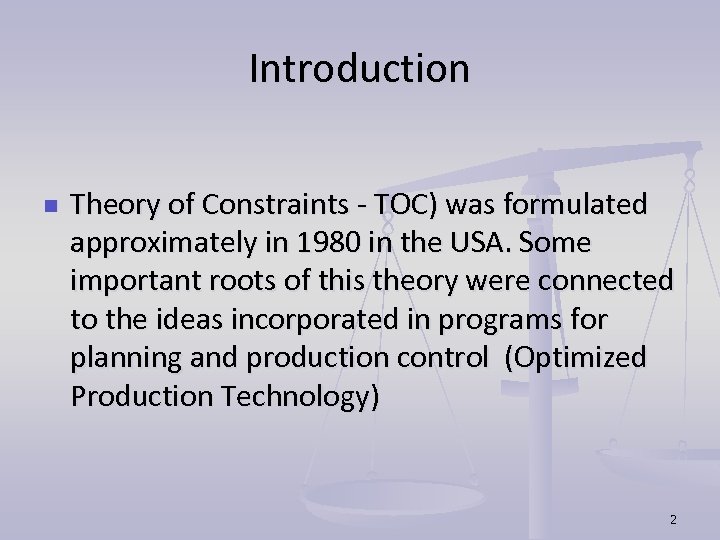 Introduction

Theory of Constraints - TOC) was formulated approximately in 1980 in the USA. Some important roots of this theory were connected to the ideas incorporated in programs for planning and production control (Optimized Production Technology)

2